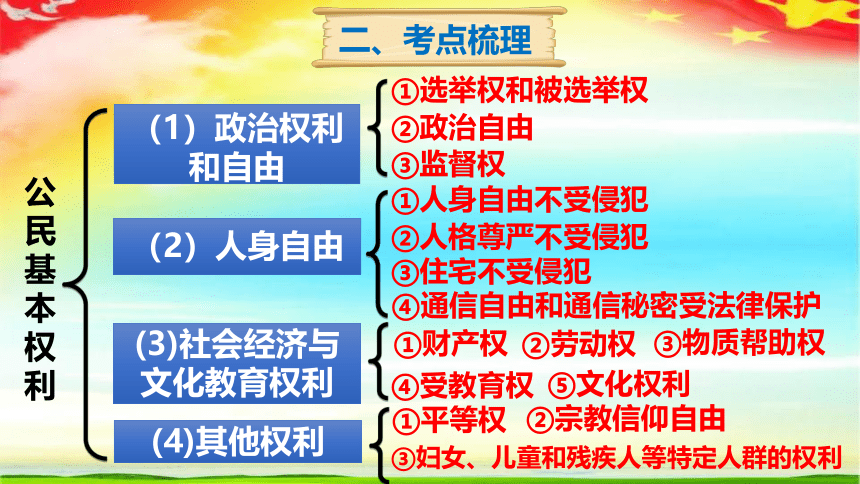 二、考点梳理

公民基本权利

（1）政治权利和自由
①选举权和被选举权
②政治自由
③监督权

（2）人身自由
①人身自由不受侵犯
②人格尊严不受侵犯
③住宅不受侵犯
④通信自由和通信秘密受法律保护

(3)社会经济与文化教育权利
①财产权 ②劳动权 ③物质帮助权
④受教育权 ⑤文化权利

(4)其他权利
①平等权 ②宗教信仰自由
③妇女、儿童和残疾人等特定人群的权利